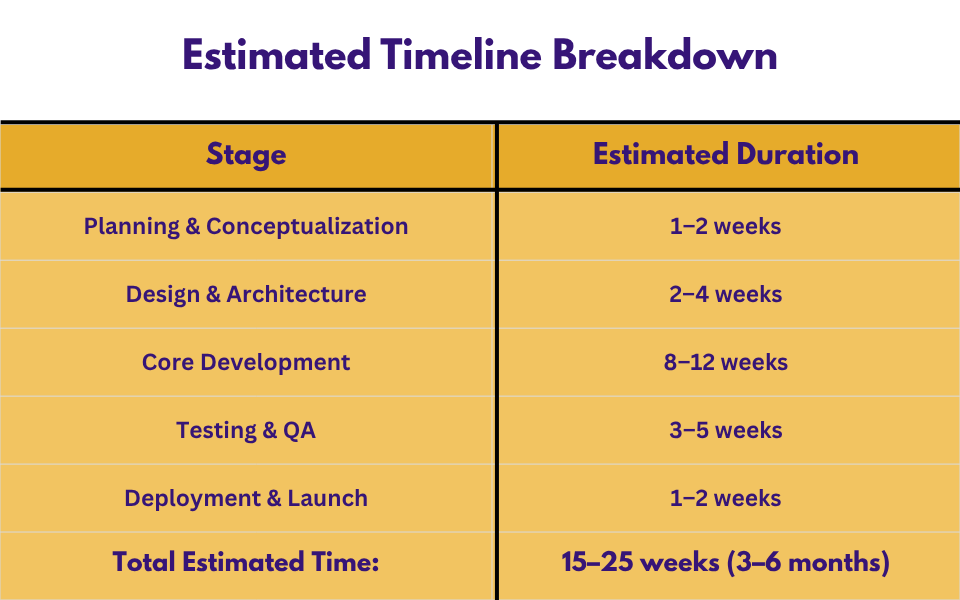 Estimated Timeline Breakdown

| Stage | Estimated Duration |
|---|---|
| Planning & Conceptualization | 1–2 weeks |
| Design & Architecture | 2–4 weeks |
| Core Development | 8–12 weeks |
| Testing & QA | 3–5 weeks |
| Deployment & Launch | 1–2 weeks |
| Total Estimated Time: | 15–25 weeks (3–6 months) |